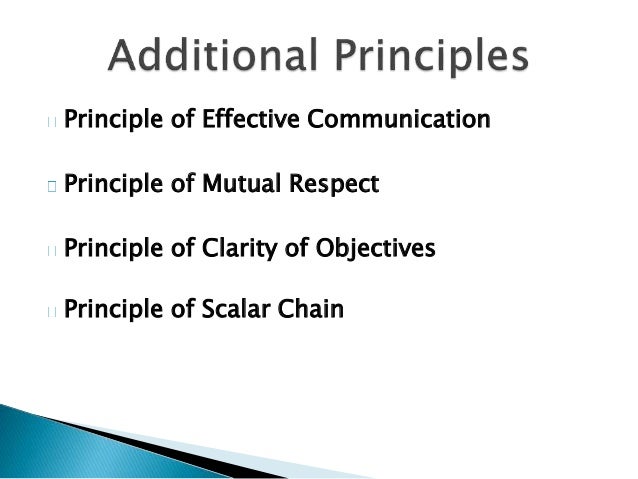 Additional Principles

Principle of Effective Communication

Principle of Mutual Respect

Principle of Clarity of Objectives

Principle of Scalar Chain